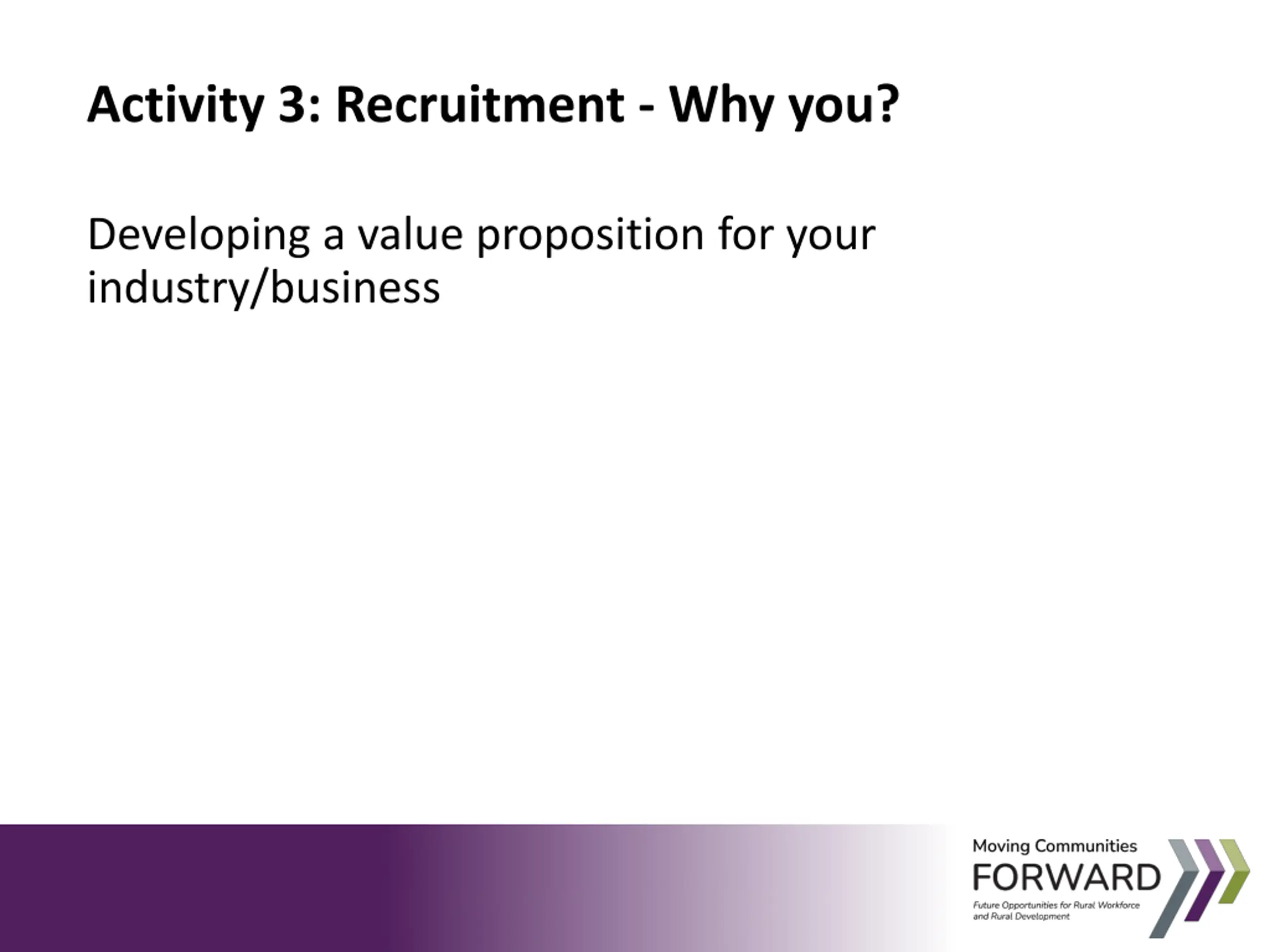 Activity 3: Recruitment - Why you?

Developing a value proposition for your industry/business

Moving Communities
FORWARD
Future Opportunities for Rural Workforce and Rural Development